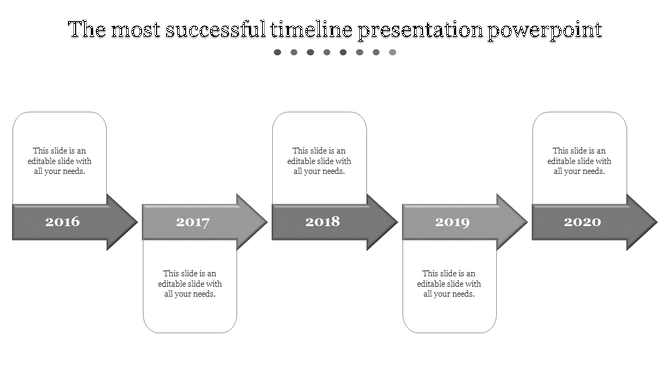 The most successful timeline presentation powerpoint

This slide is an editable slide with all your needs.

2016

2017

This slide is an editable slide with all your needs.

This slide is an editable slide with all your needs.

2018

2019

This slide is an editable slide with all your needs.

This slide is an editable slide with all your needs.

2020